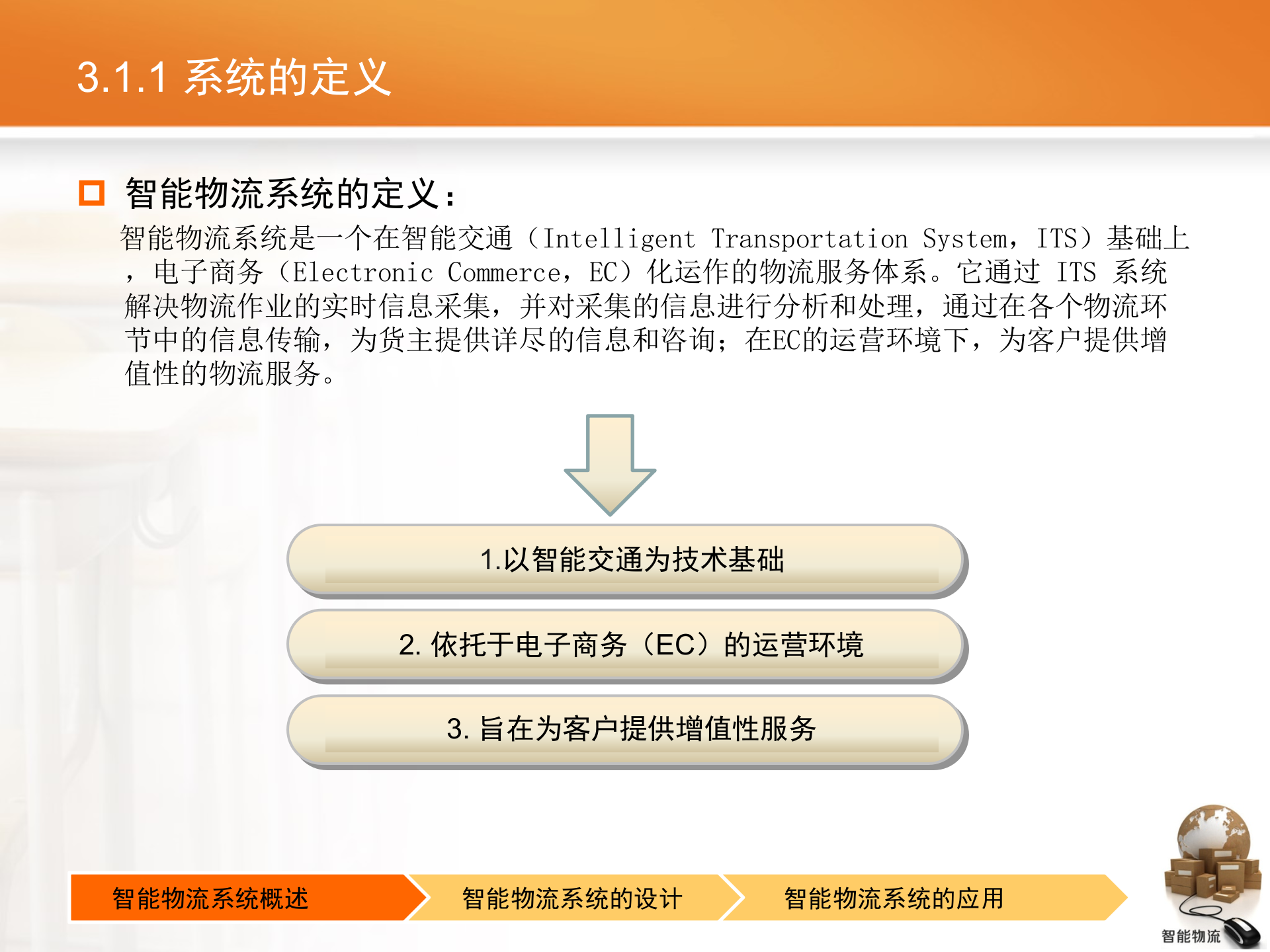 3.1.1 系统的定义

智能物流系统的定义：

智能物流系统是一个在智能交通（Intelligent Transportation System，ITS）基础上，电子商务（Electronic Commerce，EC）化运作的物流服务体系。它通过 ITS 系统解决物流作业的实时信息采集，并对采集的信息进行分析和处理，通过在各个物流环节中的信息传输，为货主提供详尽的信息和咨询；在EC的运营环境下，为客户提供增值性的物流服务。

1.以智能交通为技术基础

2. 依托于电子商务（EC）的运营环境

3. 旨在为客户提供增值性服务

智能物流系统概述

智能物流系统的设计

智能物流系统的应用

智能物流